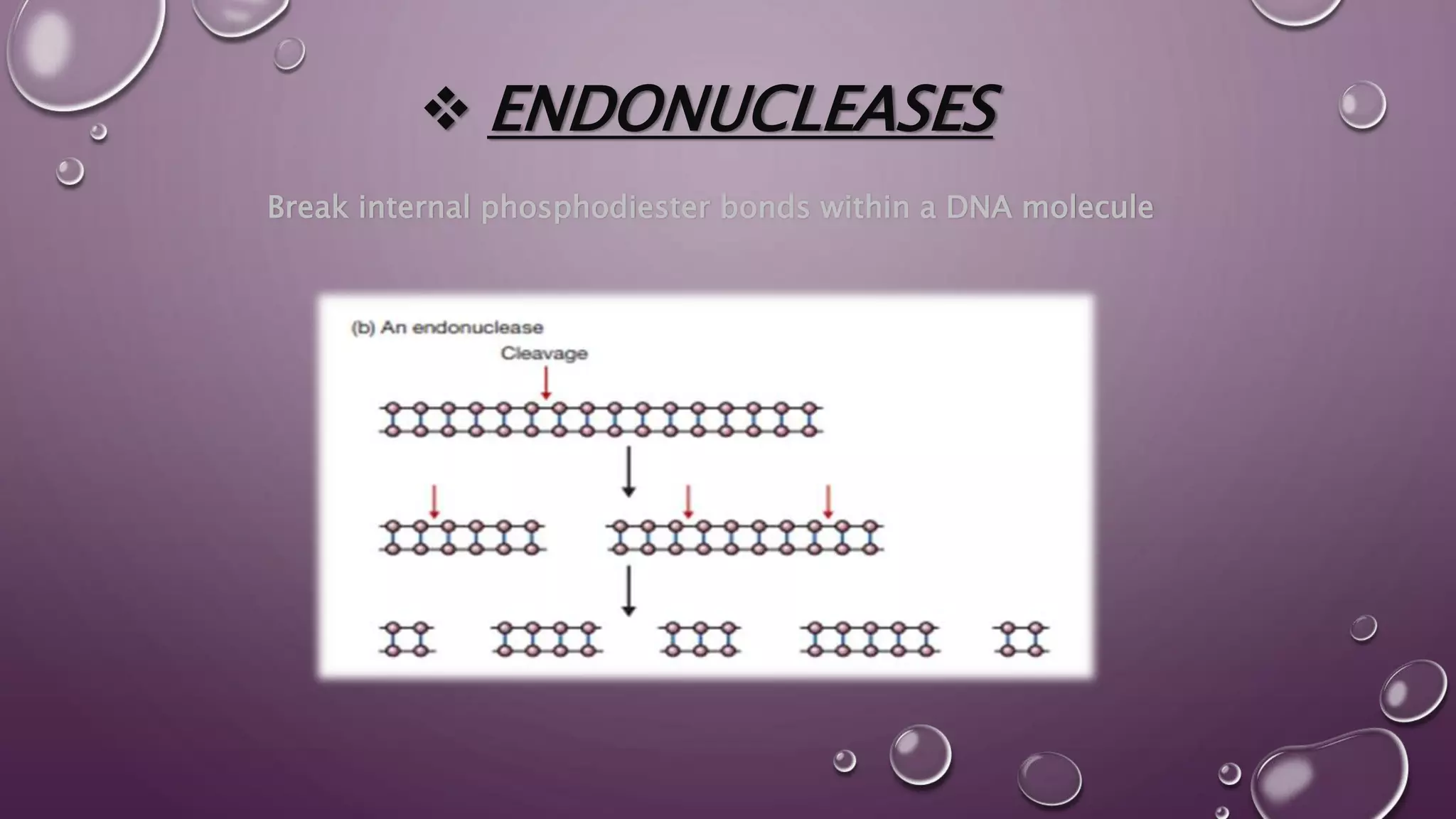 ❖ ENDONUCLEASES

Break internal phosphodiester bonds within a DNA molecule

(b) An endonuclease

Cleavage